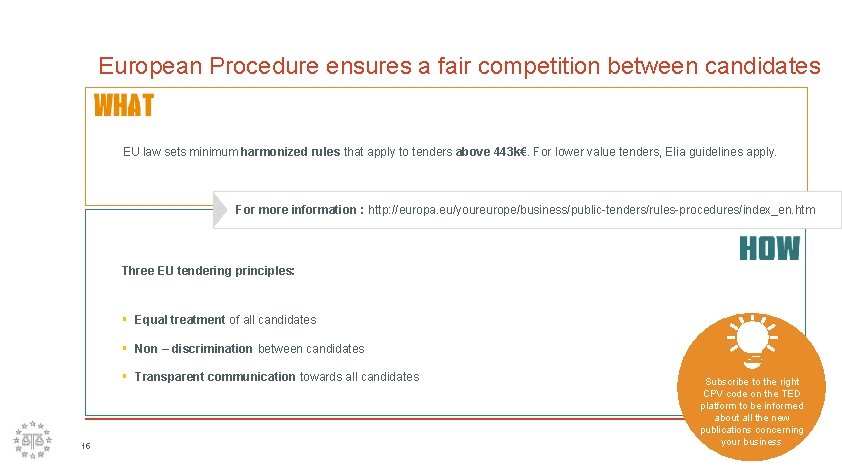 European Procedure ensures a fair competition between candidates

WHAT

EU law sets minimum harmonized rules that apply to tenders above 443k€. For lower value tenders, Elia guidelines apply.

For more information : http://europa.eu/youreurope/business/public-tenders/rules-procedures/index_en.htm

HOW

Three EU tendering principles:

▪ Equal treatment of all candidates

▪ Non – discrimination between candidates

▪ Transparent communication towards all candidates

Subscribe to the right CPV code on the TED platform to be informed about all the new publications concerning your business

16